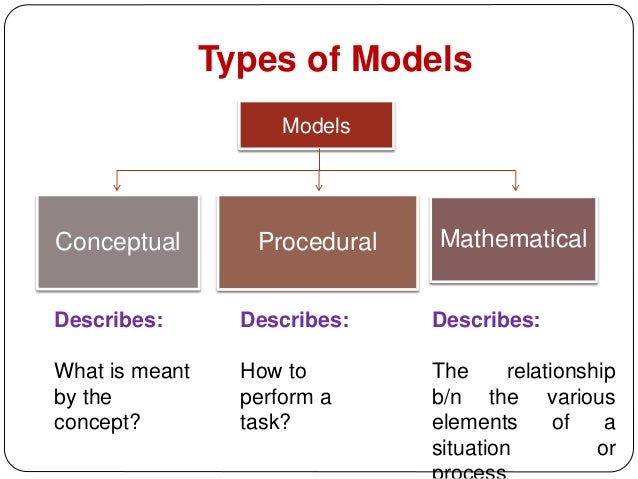 Types of Models

Models

Conceptual

Procedural

Mathematical

Describes:

What is meant by the concept?

Describes:

How to perform a task?

Describes:

The relationship b/n the various elements of a situation or process